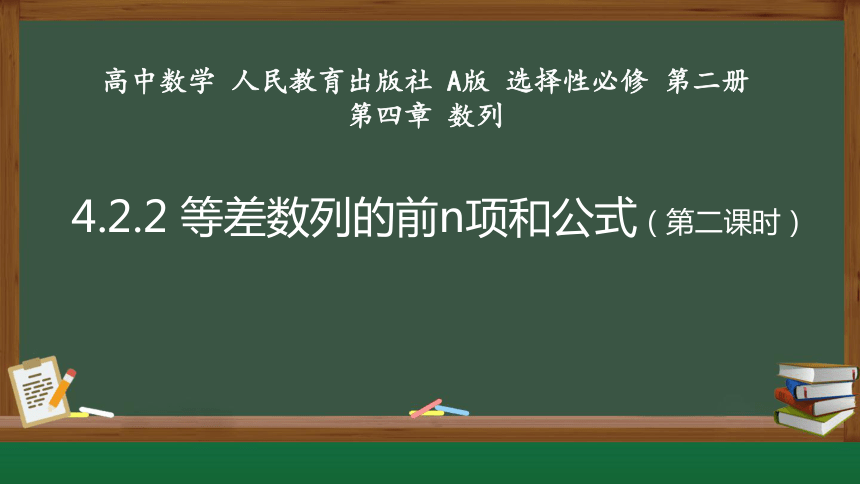 高中数学 人民教育出版社 A版 选择性必修 第二册
第四章 数列

4.2.2 等差数列的前n项和公式（第二课时）